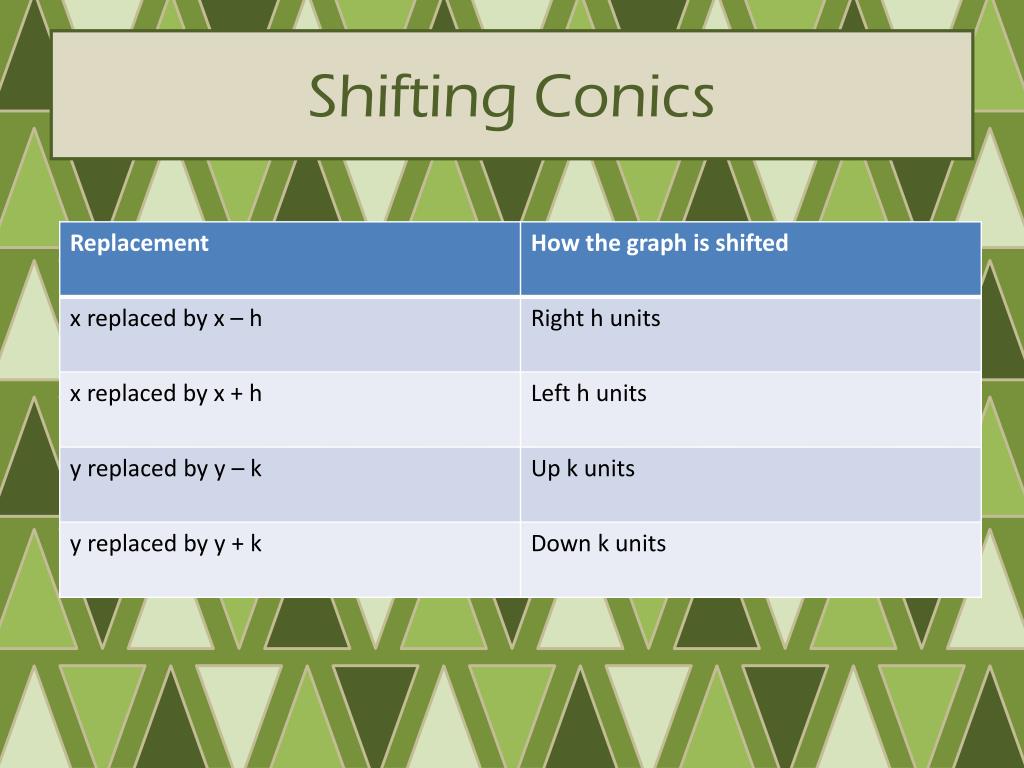 Shifting Conics

| Replacement | How the graph is shifted |
|---|---|
| x replaced by x – h | Right h units |
| x replaced by x + h | Left h units |
| y replaced by y – k | Up k units |
| y replaced by y + k | Down k units |